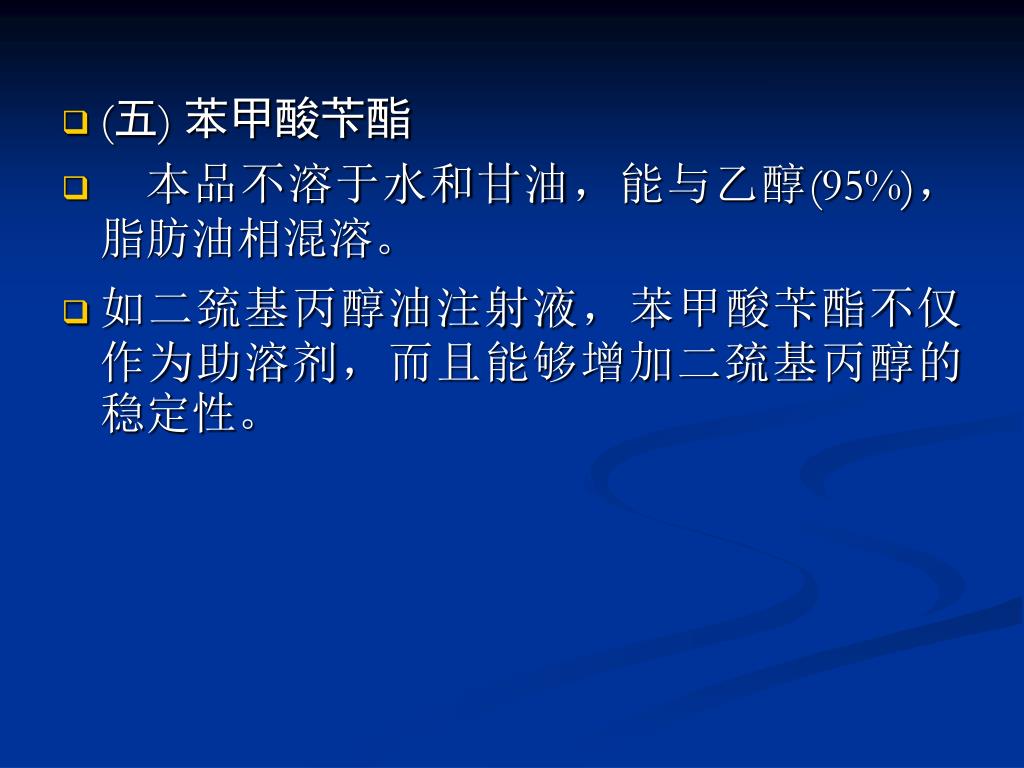 (五) 苯甲酸苄酯

本品不溶于水和甘油，能与乙醇(95%)，脂肪油相混溶。

如二巯基丙醇油注射液，苯甲酸苄酯不仅作为助溶剂，而且能够增加二巯基丙醇的稳定性。